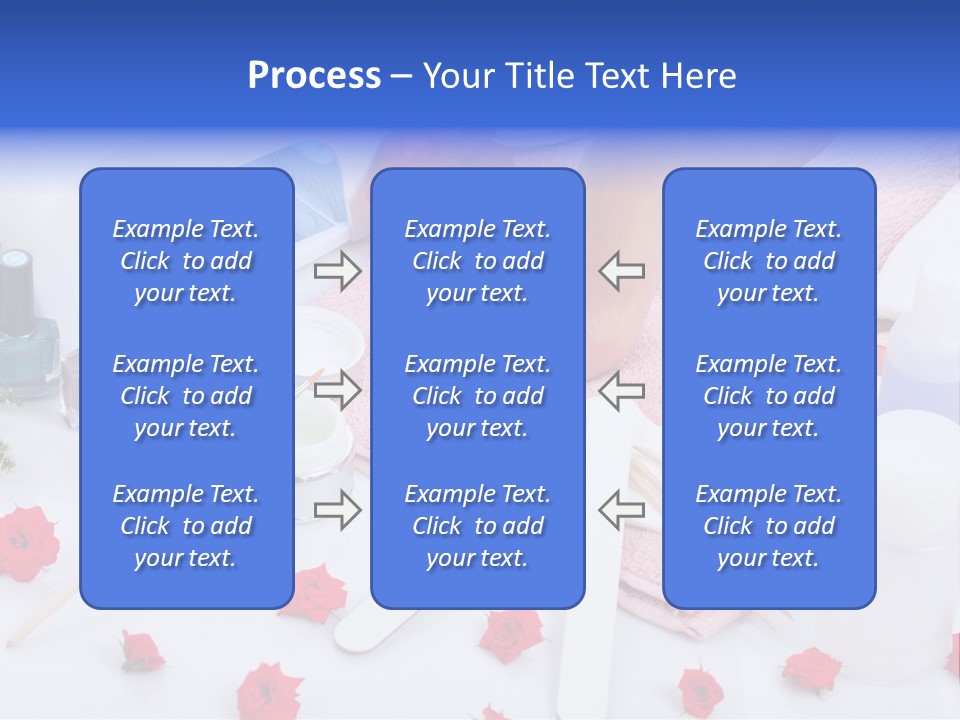 Process – Your Title Text Here

Example Text. Click to add your text.

Example Text. Click to add your text.

Example Text. Click to add your text.

Example Text. Click to add your text.

Example Text. Click to add your text.

Example Text. Click to add your text.

Example Text. Click to add your text.

Example Text. Click to add your text.

Example Text. Click to add your text.